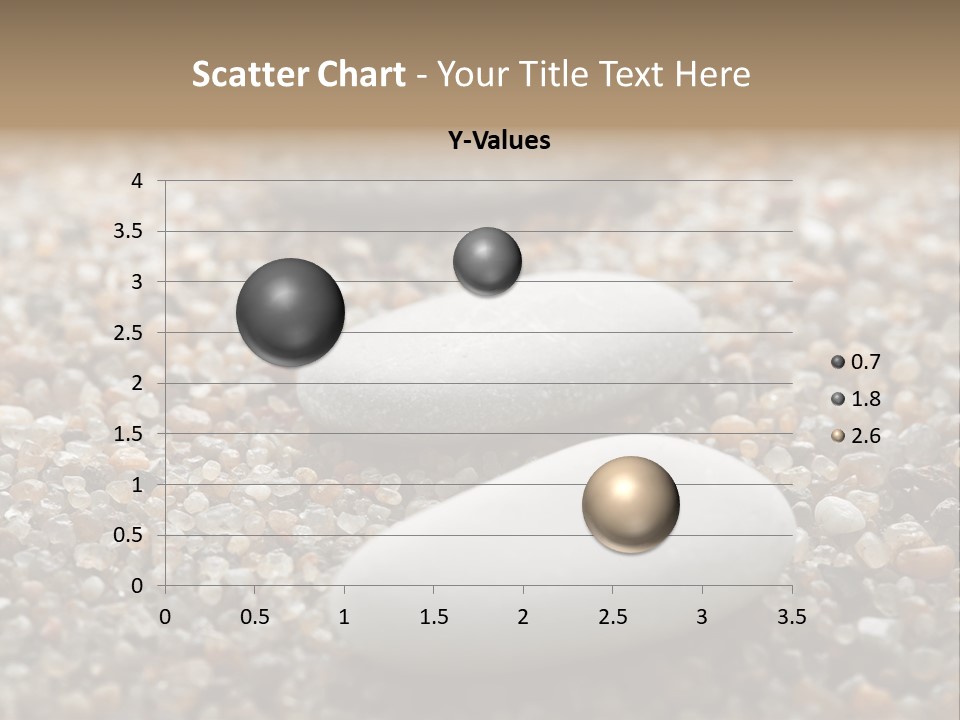 Scatter Chart - Your Title Text Here

Y-Values

4
3.5
3
2.5
2
1.5
1
0.5
0

0 0.5 1 1.5 2 2.5 3 3.5

0.7
1.8
2.6